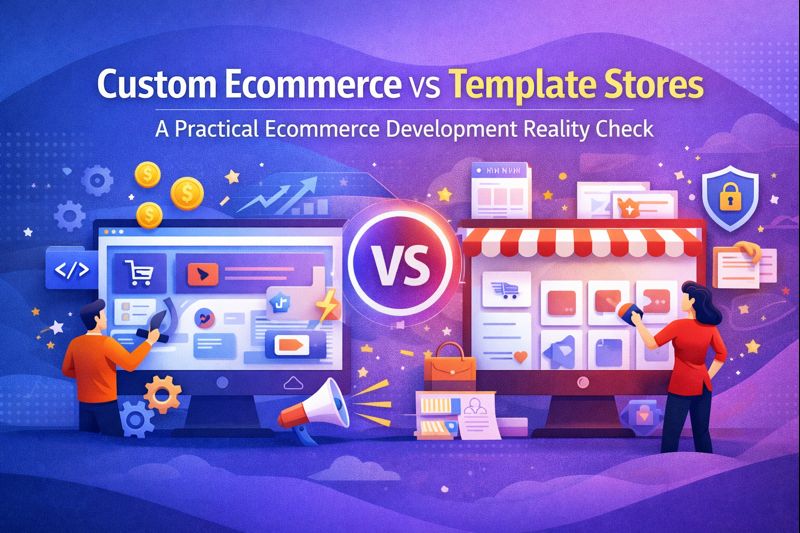 Custom Ecommerce vs Template Stores

A Practical Ecommerce Development Reality Check

</>

VS